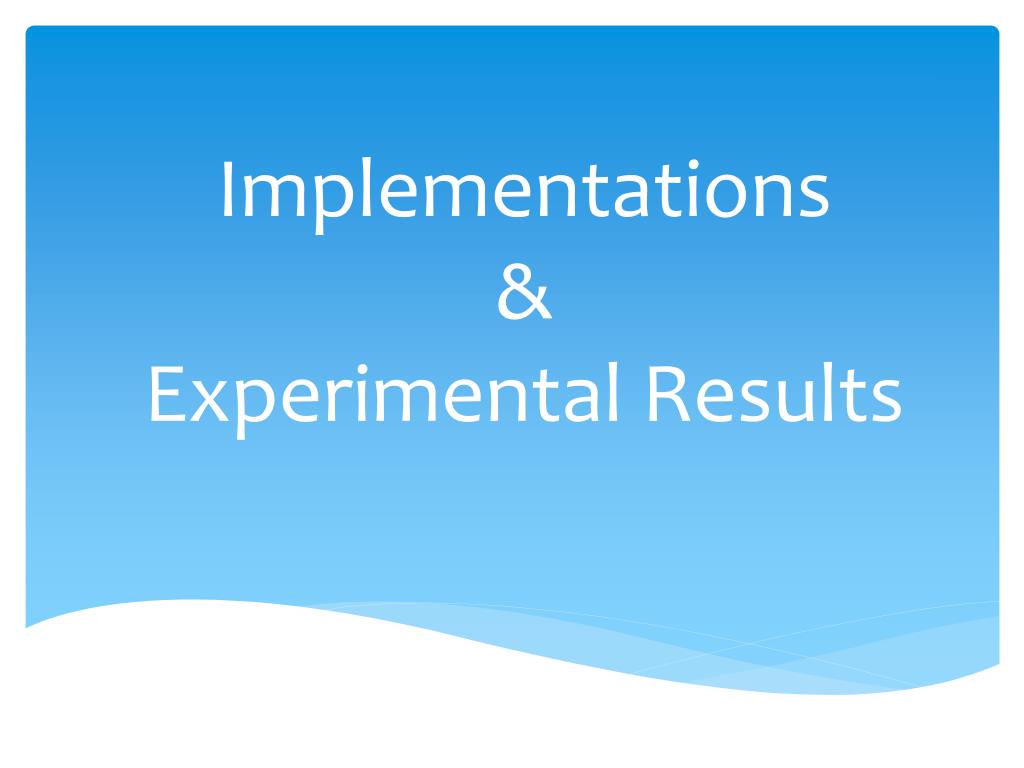 Implementations
&
Experimental Results